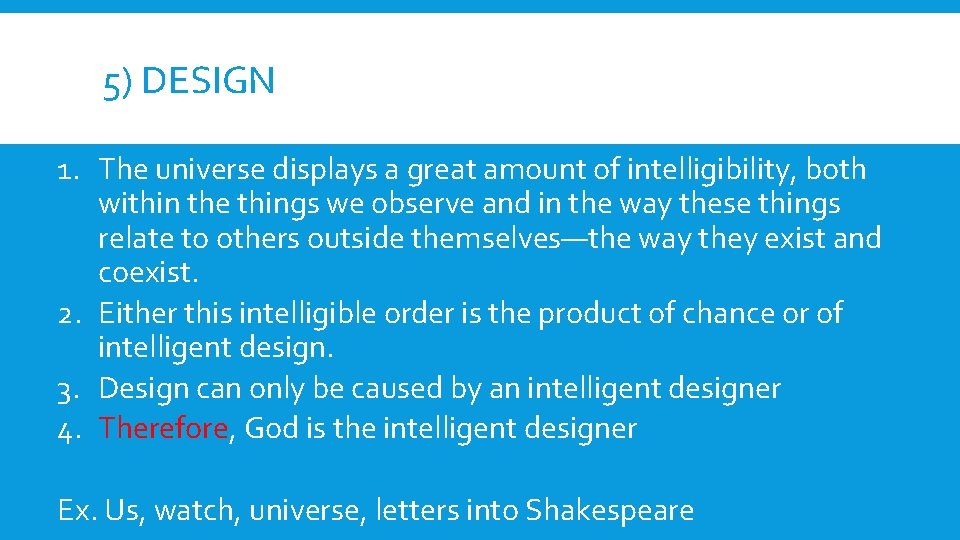 5) DESIGN

1. The universe displays a great amount of intelligibility, both within the things we observe and in the way these things relate to others outside themselves—the way they exist and coexist.
2. Either this intelligible order is the product of chance or of intelligent design.
3. Design can only be caused by an intelligent designer
4. Therefore, God is the intelligent designer

Ex. Us, watch, universe, letters into Shakespeare